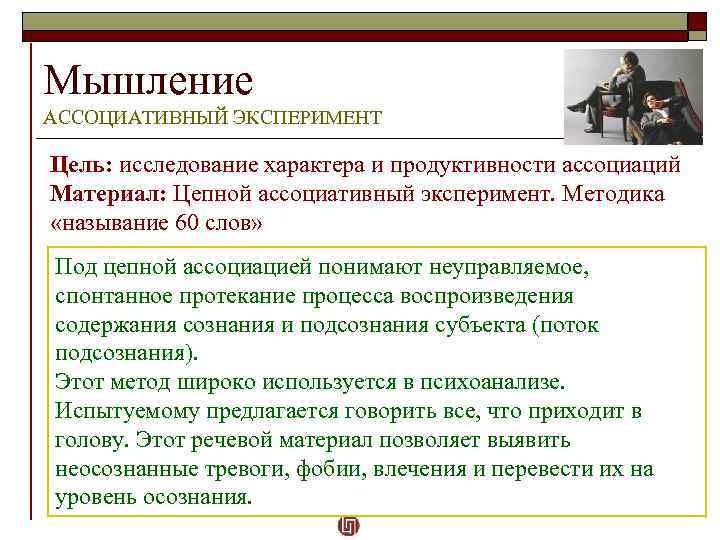 Мышление
АССОЦИАТИВНЫЙ ЭКСПЕРИМЕНТ

Цель: исследование характера и продуктивности ассоциаций
Материал: Цепной ассоциативный эксперимент. Методика «называние 60 слов»

Под цепной ассоциацией понимают неуправляемое, спонтанное протекание процесса воспроизведения содержания сознания и подсознания субъекта (поток подсознания).
Этот метод широко используется в психоанализе. Испытуемому предлагается говорить все, что приходит в голову. Этот речевой материал позволяет выявить неосознанные тревоги, фобии, влечения и перевести их на уровень осознания.